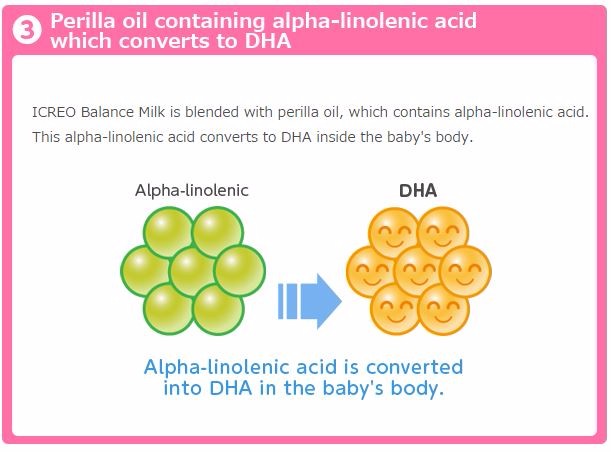 3 Perilla oil containing alpha-linolenic acid which converts to DHA

ICREO Balance Milk is blended with perilla oil, which contains alpha-linolenic acid. This alpha-linolenic acid converts to DHA inside the baby's body.

Alpha-linolenic

DHA

Alpha-linolenic acid is converted into DHA in the baby's body.